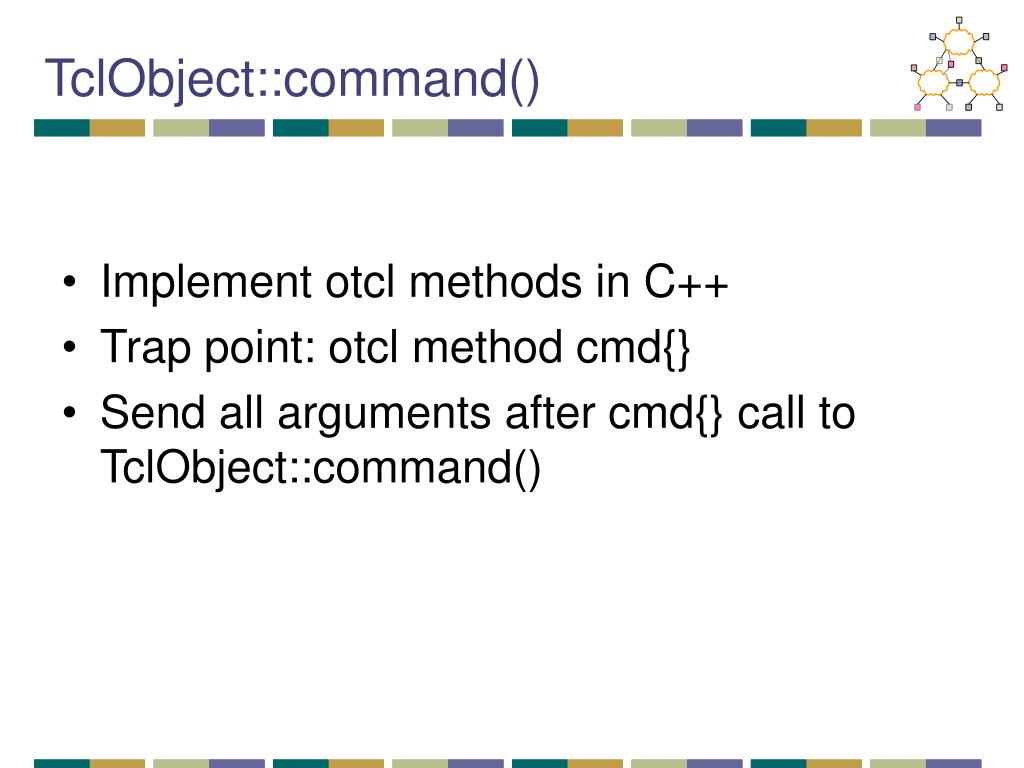 TclObject::command()

• Implement otcl methods in C++
• Trap point: otcl method cmd{}
• Send all arguments after cmd{} call to TclObject::command()